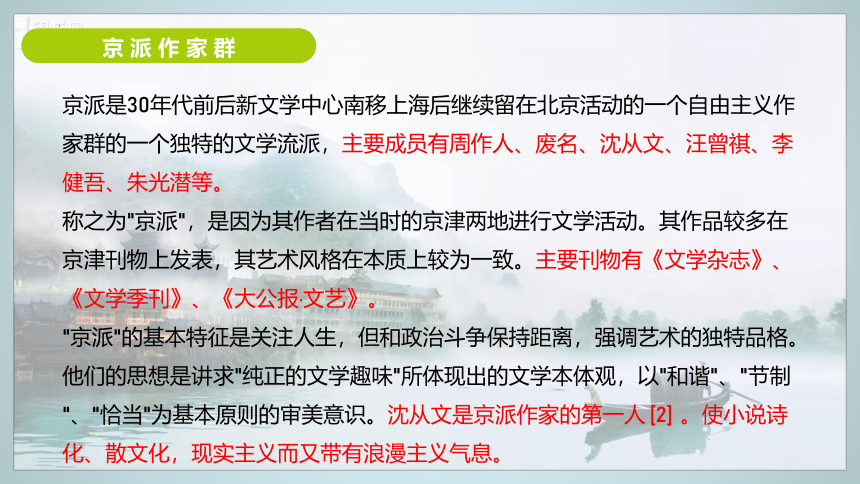 京派作家群

京派是30年代前后新文学中心南移上海后继续留在北京活动的一个自由主义作家群的一个独特的文学流派，主要成员有周作人、废名、沈从文、汪曾祺、李健吾、朱光潜等。

称之为"京派"，是因为其作者在当时的京津两地进行文学活动。其作品较多在京津刊物上发表，其艺术风格在本质上较为一致。主要刊物有《文学杂志》、《文学季刊》、《大公报·文艺》。

"京派"的基本特征是关注人生，但和政治斗争保持距离，强调艺术的独特品格。他们的思想是讲求"纯正的文学趣味"所体现出的文学本体观，以"和谐"、"节制"、"恰当"为基本原则的审美意识。沈从文是京派作家的第一人 [2] 。使小说诗化、散文化，现实主义而又带有浪漫主义气息。